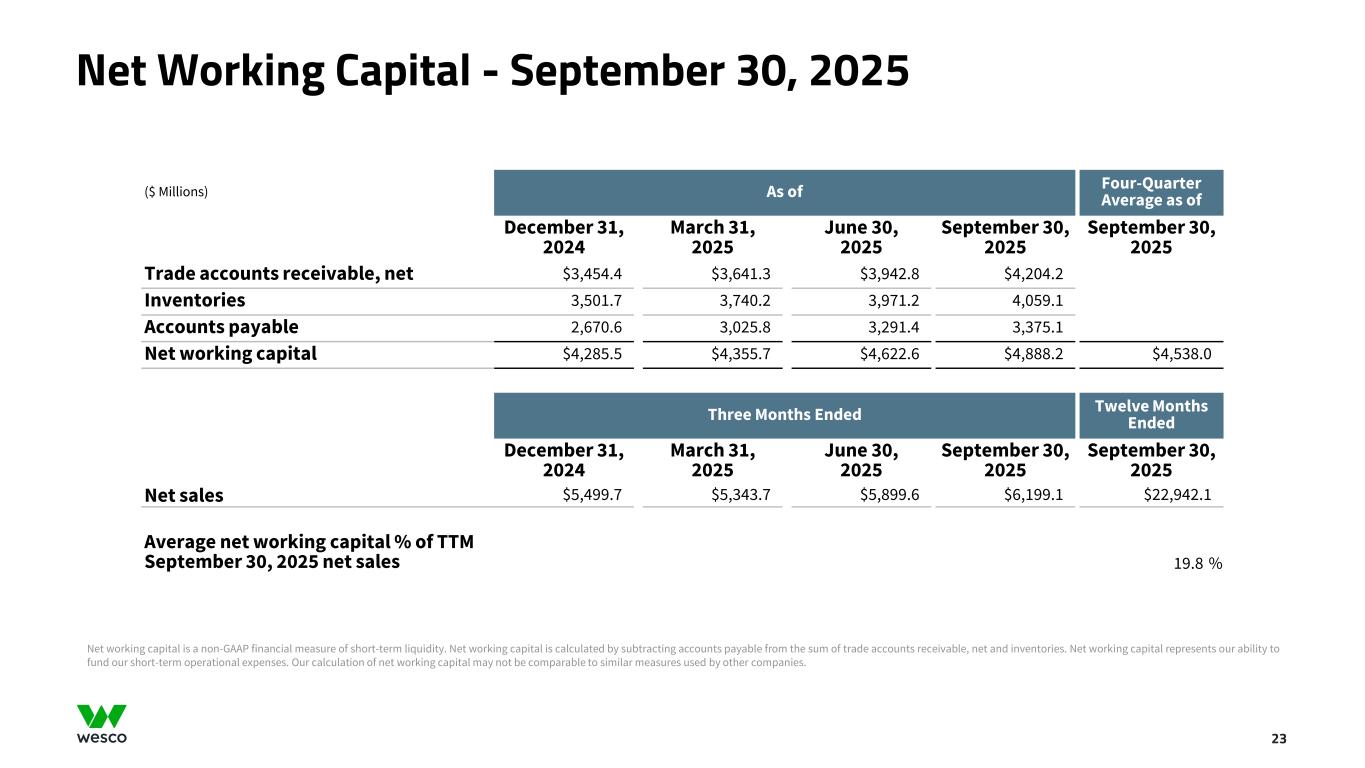 Net Working Capital - September 30, 2025

| ($ Millions) | As of | | | | Four-Quarter Average as of |
|---|---|---|---|---|---|
| | December 31, 2024 | March 31, 2025 | June 30, 2025 | September 30, 2025 | September 30, 2025 |
| Trade accounts receivable, net | $3,454.4 | $3,641.3 | $3,942.8 | $4,204.2 | |
| Inventories | 3,501.7 | 3,740.2 | 3,971.2 | 4,059.1 | |
| Accounts payable | 2,670.6 | 3,025.8 | 3,291.4 | 3,375.1 | |
| Net working capital | $4,285.5 | $4,355.7 | $4,622.6 | $4,888.2 | $4,538.0 |

| | Three Months Ended | | | | Twelve Months Ended |
|---|---|---|---|---|---|
| | December 31, 2024 | March 31, 2025 | June 30, 2025 | September 30, 2025 | September 30, 2025 |
| Net sales | $5,499.7 | $5,343.7 | $5,899.6 | $6,199.1 | $22,942.1 |
| Average net working capital % of TTM September 30, 2025 net sales | | | | | 19.8 % |

Net working capital is a non-GAAP financial measure of short-term liquidity. Net working capital is calculated by subtracting accounts payable from the sum of trade accounts receivable, net and inventories. Net working capital represents our ability to fund our short-term operational expenses. Our calculation of net working capital may not be comparable to similar measures used by other companies.

wesco

23